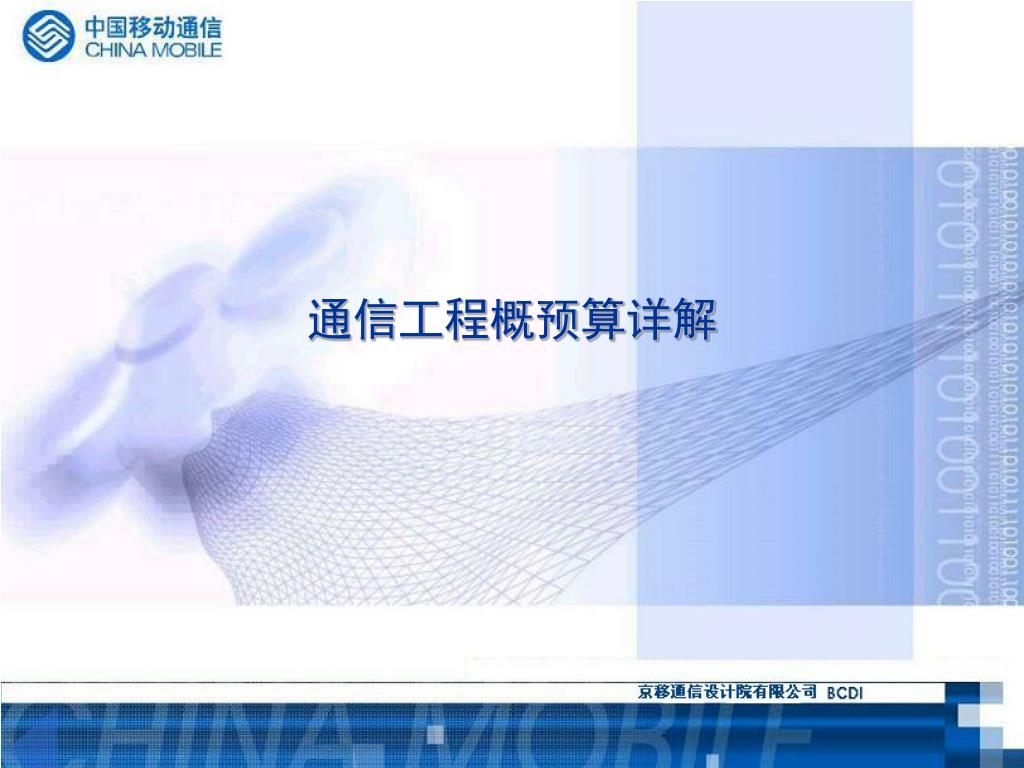 中国移动通信
CHINA MOBILE

通信工程概预算详解

京移通信设计院有限公司 BCDI

CHINA MOBILE